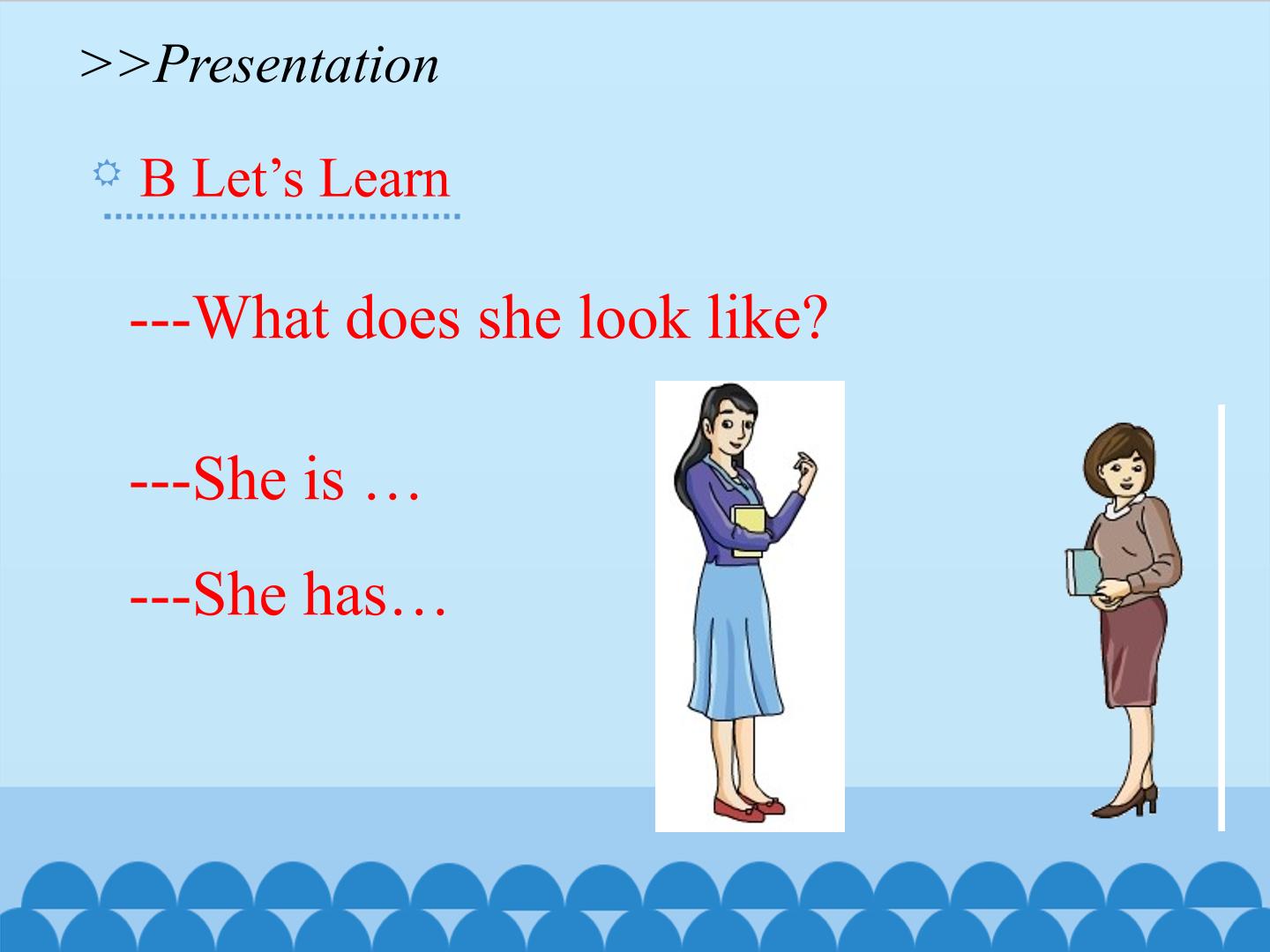 >>Presentation

B Let’s Learn

---What does she look like?

---She is …

---She has…